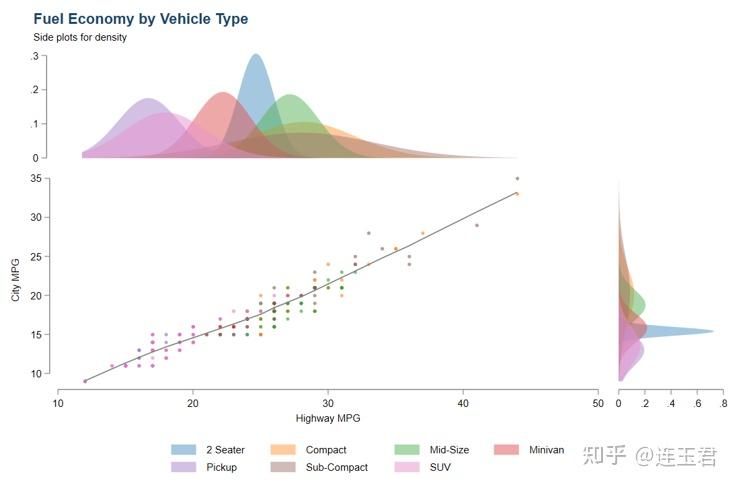 Fuel Economy by Vehicle Type
Side plots for density

.3
.2
.1
0

35
30
25
20
15
10
City MPG

10
20
30
40
50
Highway MPG

0
.2
.4
.6
.8

2 Seater
Compact
Mid-Size
Minivan
Pickup
Sub-Compact
SUV

知乎 @连玉君